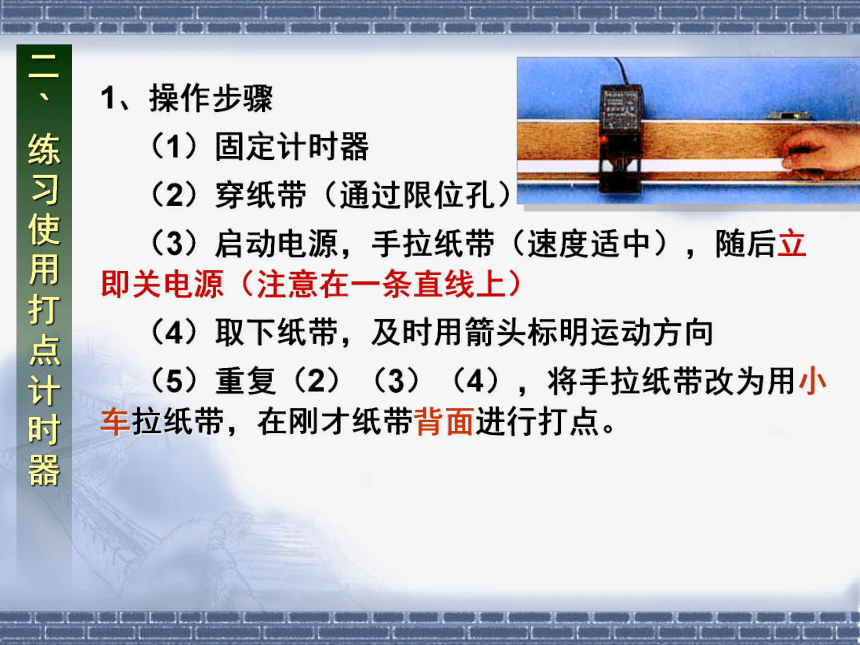 二、练习使用打点计时器

1、操作步骤

（1）固定计时器

（2）穿纸带（通过限位孔）

（3）启动电源，手拉纸带（速度适中），随后立即关电源（注意在一条直线上）

（4）取下纸带，及时用箭头标明运动方向

（5）重复（2）（3）（4），将手拉纸带改为用小车拉纸带，在刚才纸带背面进行打点。